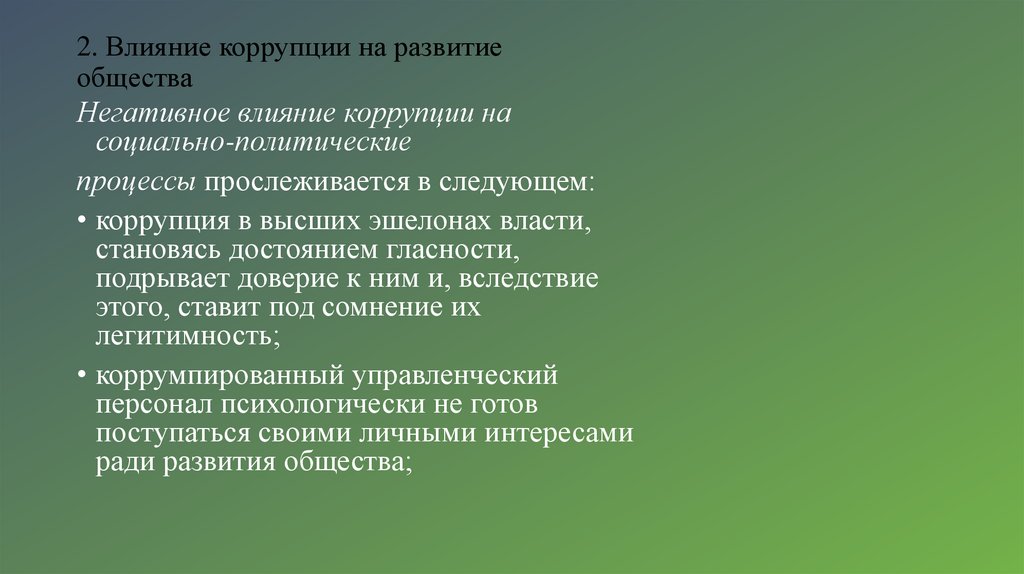 2. Влияние коррупции на развитие общества

Негативное влияние коррупции на социально-политические

процессы прослеживается в следующем:

• коррупция в высших эшелонах власти, становясь достоянием гласности, подрывает доверие к ним и, вследствие этого, ставит под сомнение их легитимность;

• коррумпированный управленческий персонал психологически не готов поступаться своими личными интересами ради развития общества;